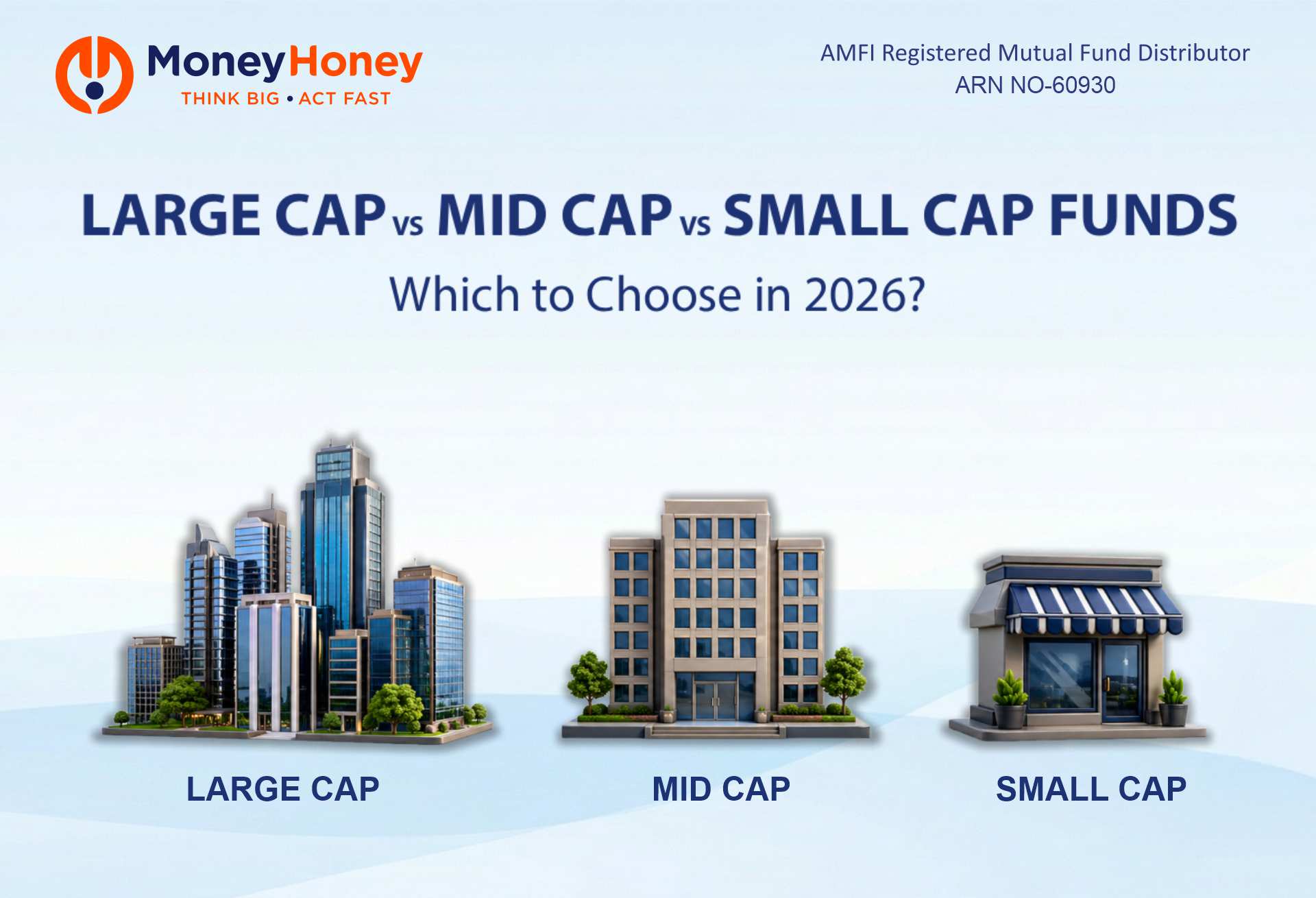 MoneyHoney
THINK BIG • ACT FAST

AMFI Registered Mutual Fund Distributor
ARN NO-60930

LARGE CAP vs MID CAP vs SMALL CAP FUNDS
Which to Choose in 2026?

LARGE CAP

MID CAP

SMALL CAP